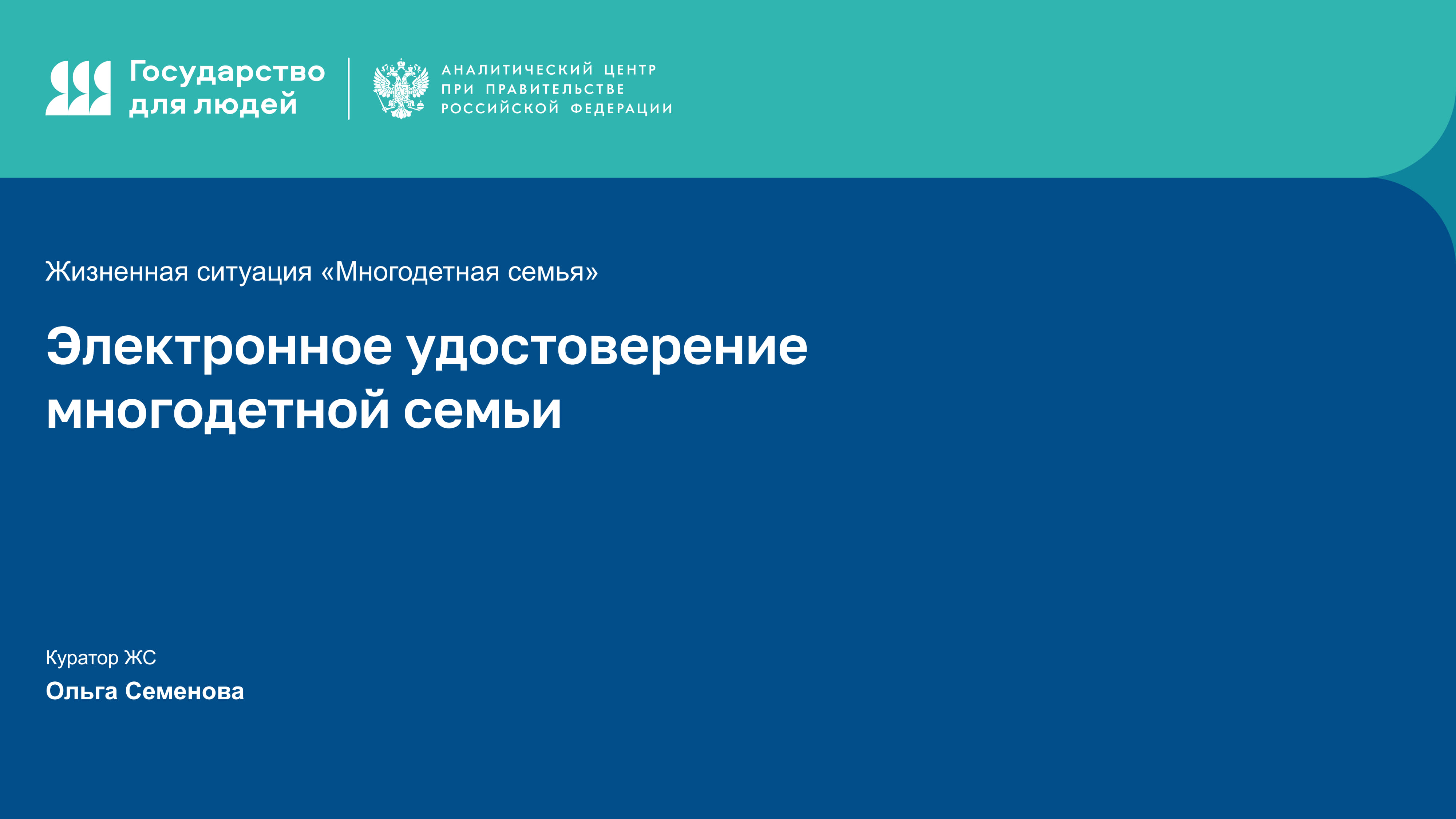 Государство для людей

АНАЛИТИЧЕСКИЙ ЦЕНТР ПРИ ПРАВИТЕЛЬСТВЕ РОССИЙСКОЙ ФЕДЕРАЦИИ

Жизненная ситуация «Многодетная семья»

Электронное удостоверение многодетной семьи

Куратор ЖС

Ольга Семенова